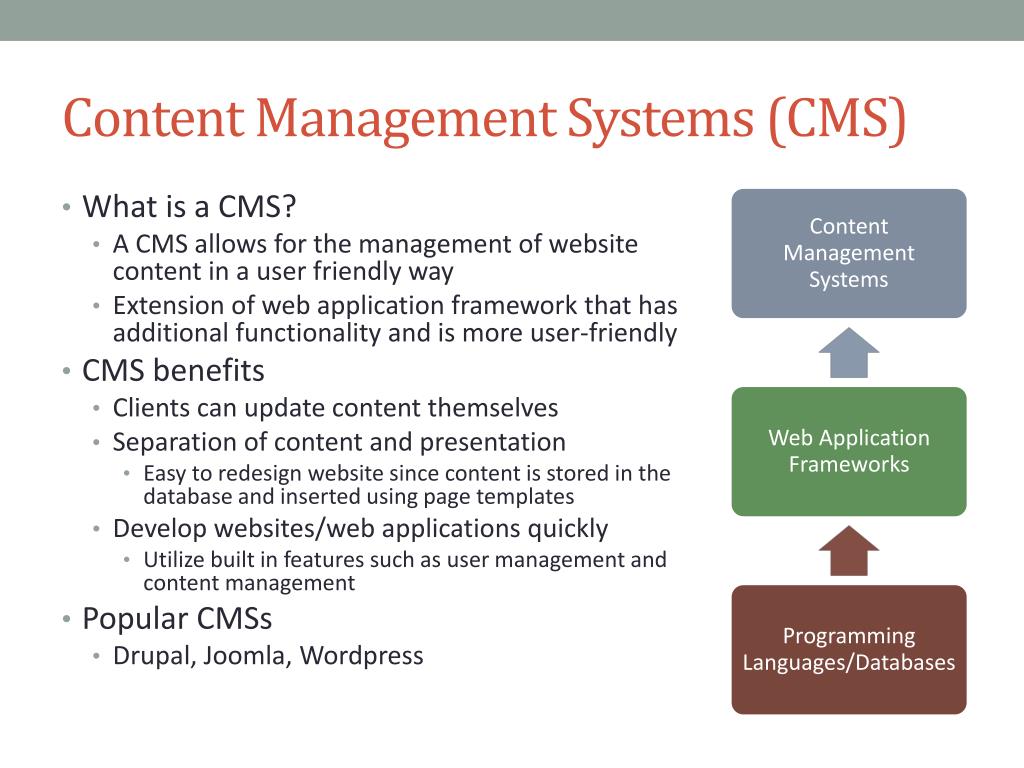 Content Management Systems (CMS)

• What is a CMS?
  • A CMS allows for the management of website content in a user friendly way
  • Extension of web application framework that has additional functionality and is more user-friendly
• CMS benefits
  • Clients can update content themselves
  • Separation of content and presentation
    • Easy to redesign website since content is stored in the database and inserted using page templates
  • Develop websites/web applications quickly
    • Utilize built in features such as user management and content management
• Popular CMSs
  • Drupal, Joomla, Wordpress

Content Management Systems

Web Application Frameworks

Programming Languages/Databases